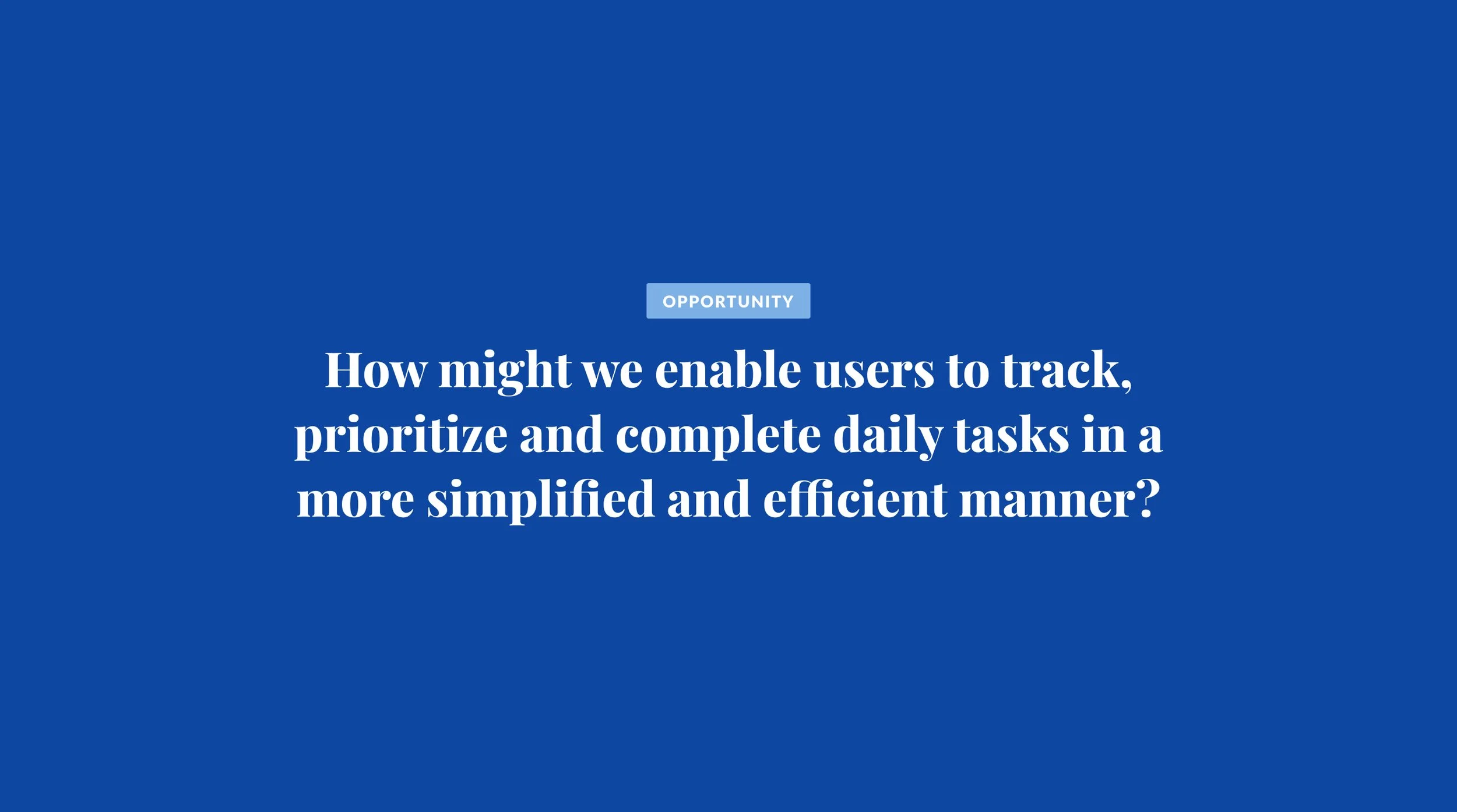 OPPORTUNITY

How might we enable users to track, prioritize and complete daily tasks in a more simplified and efficient manner?